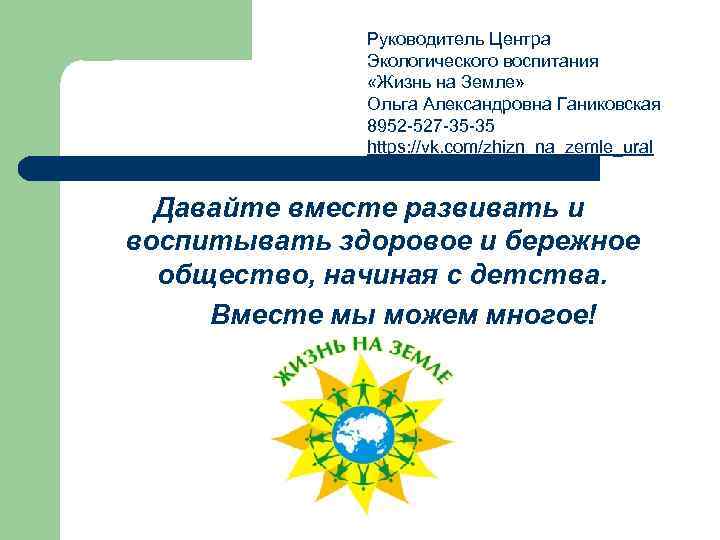 Руководитель Центра
Экологического воспитания
«Жизнь на Земле»
Ольга Александровна Ганиковская
8952-527-35-35
https://vk.com/zhizn_na_zemle_ural

Давайте вместе развивать и воспитывать здоровое и бережное общество, начиная с детства.

Вместе мы можем многое!

ЖИЗНЬ НА ЗЕМЛЕ